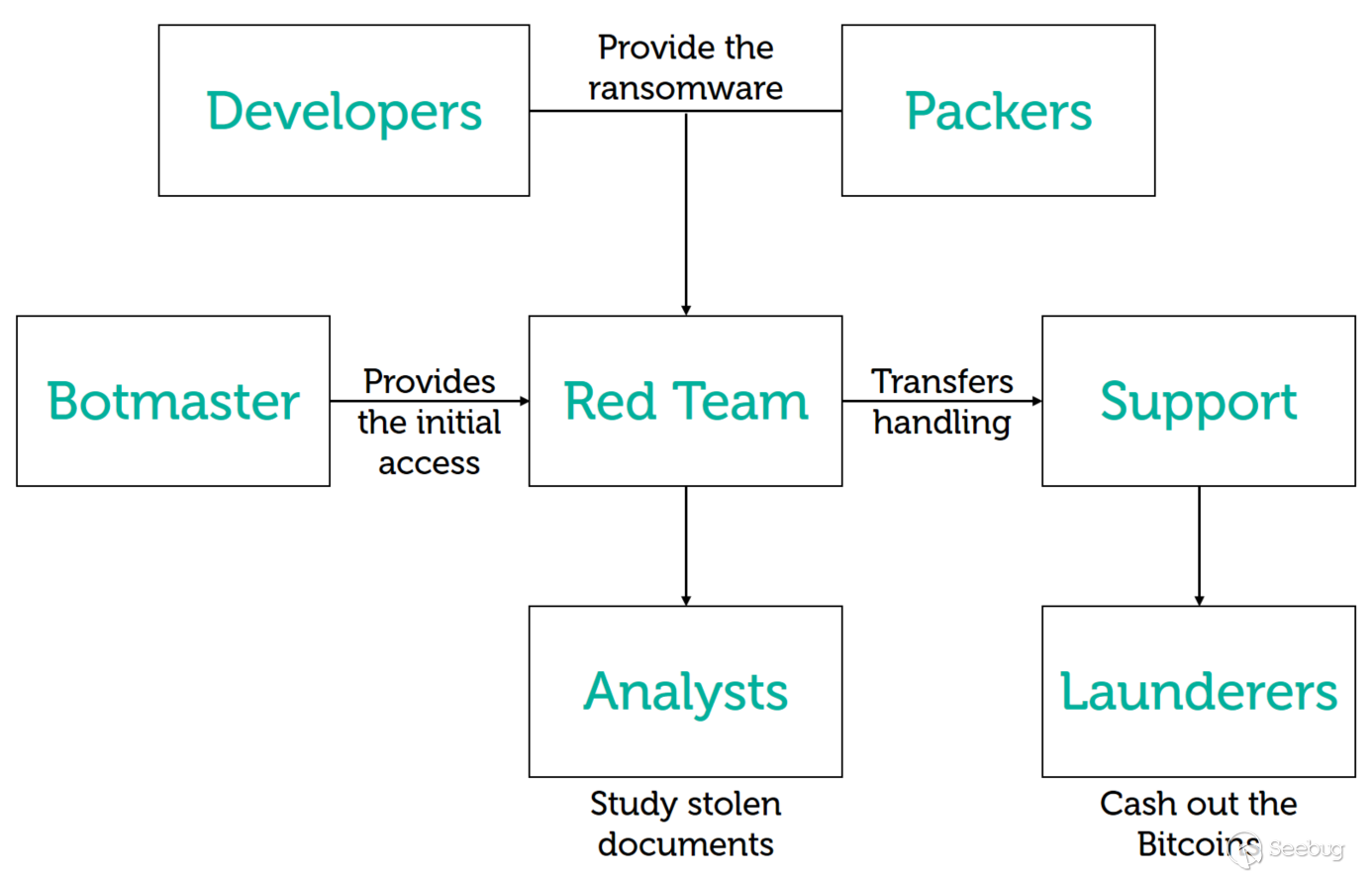 Developers

Provide the ransomware

Packers

Botmaster

Provides the initial access

Red Team

Transfers handling

Support

Analysts

Study stolen documents

Launderers

Cash out the Bitcoins

Seebug